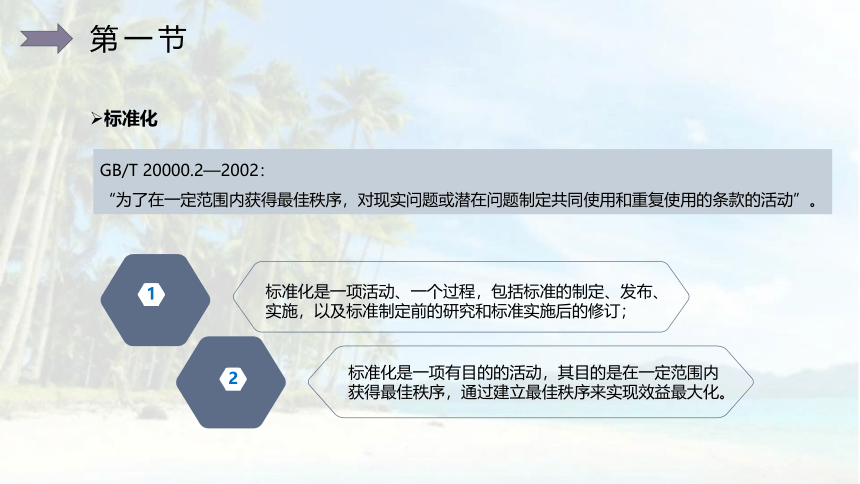 第一节

➢标准化

GB/T 20000.2—2002：
“为了在一定范围内获得最佳秩序，对现实问题或潜在问题制定共同使用和重复使用的条款的活动”。

1

标准化是一项活动、一个过程，包括标准的制定、发布、实施，以及标准制定前的研究和标准实施后的修订；

2

标准化是一项有目的的活动，其目的是在一定范围内获得最佳秩序，通过建立最佳秩序来实现效益最大化。